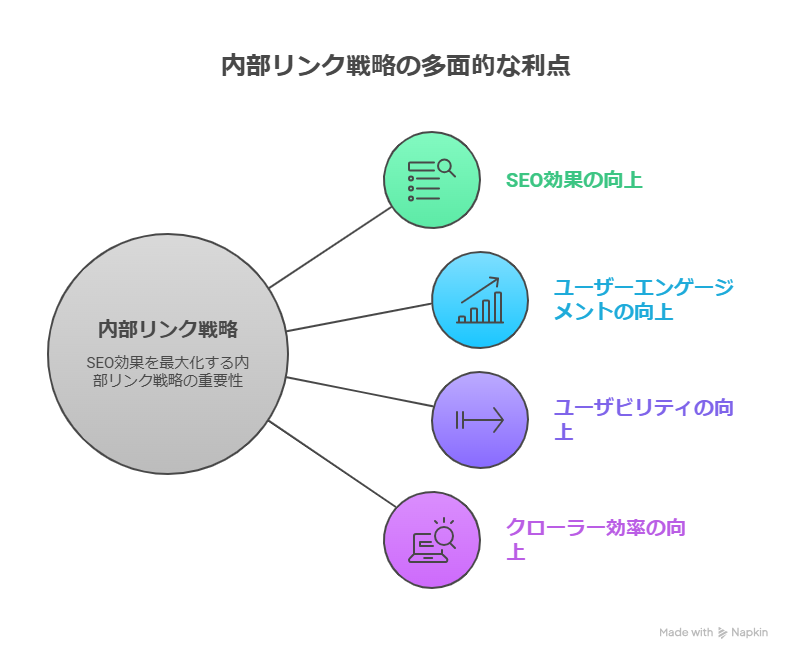 内部リンク戦略の多面的な利点

内部リンク戦略

SEO効果を最大化する内部リンク戦略の重要性

SEO効果の向上

ユーザーエンゲージメントの向上

ユーザビリティの向上

クローラー効率の向上

Made with Napkin